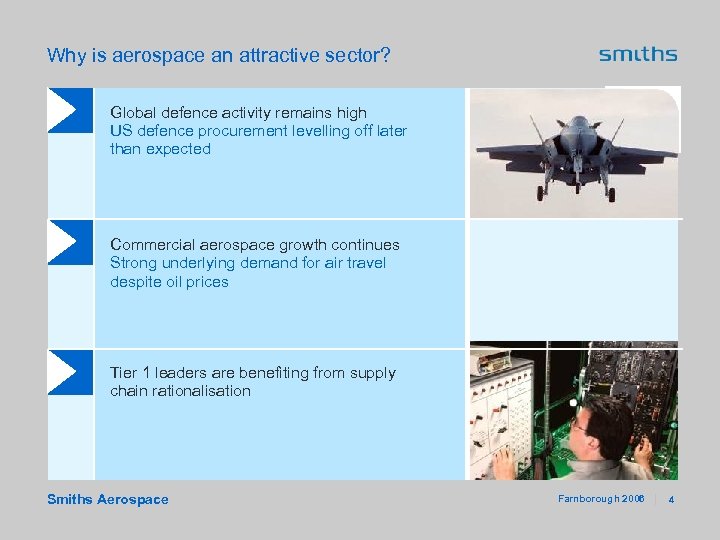 Why is aerospace an attractive sector?

smiths

Global defence activity remains high
US defence procurement levelling off later than expected

Commercial aerospace growth continues
Strong underlying demand for air travel despite oil prices

Tier 1 leaders are benefiting from supply chain rationalisation

Smiths Aerospace

Farnborough 2006

4